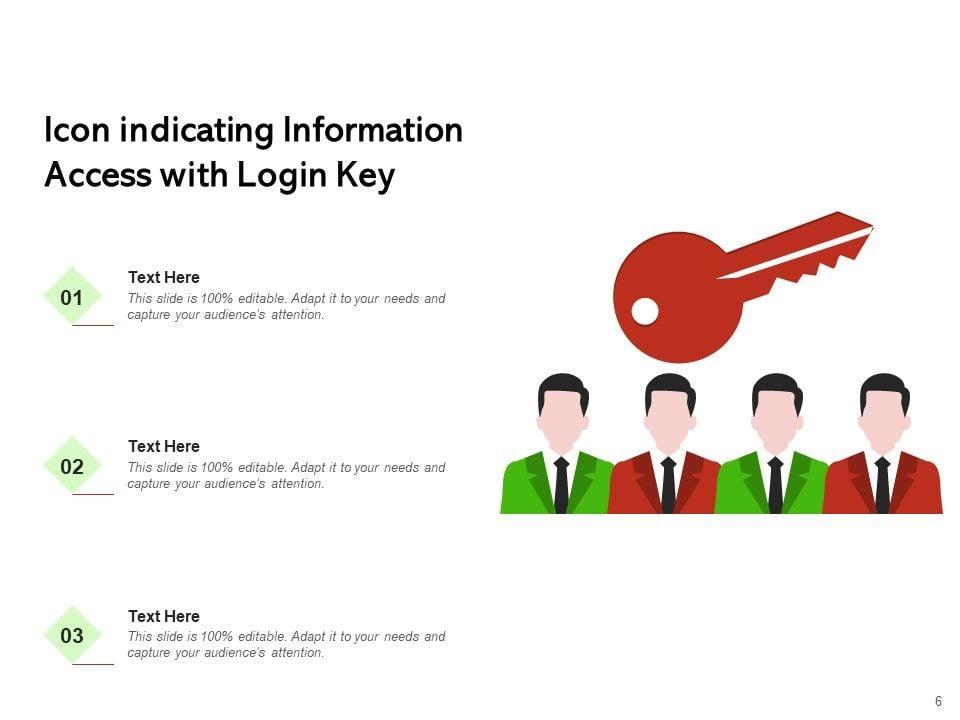 Icon indicating Information Access with Login Key

01

Text Here

This slide is 100% editable. Adapt it to your needs and capture your audience's attention.

02

Text Here

This slide is 100% editable. Adapt it to your needs and capture your audience's attention.

03

Text Here

This slide is 100% editable. Adapt it to your needs and capture your audience's attention.

6